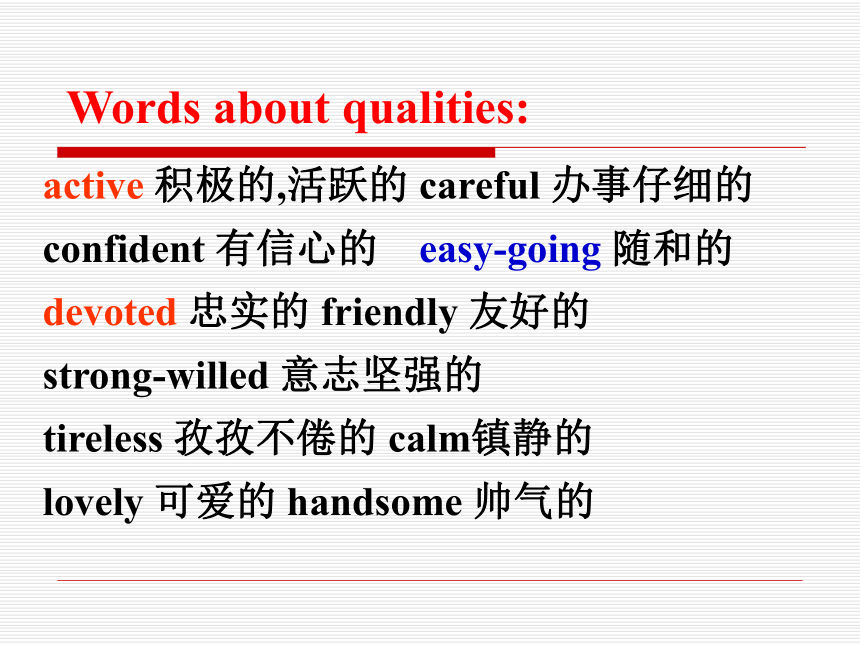 Words about qualities:

active 积极的,活跃的 careful 办事仔细的

confident 有信心的 easy-going 随和的

devoted 忠实的 friendly 友好的

strong-willed 意志坚强的

tireless 孜孜不倦的 calm镇静的

lovely 可爱的 handsome 帅气的